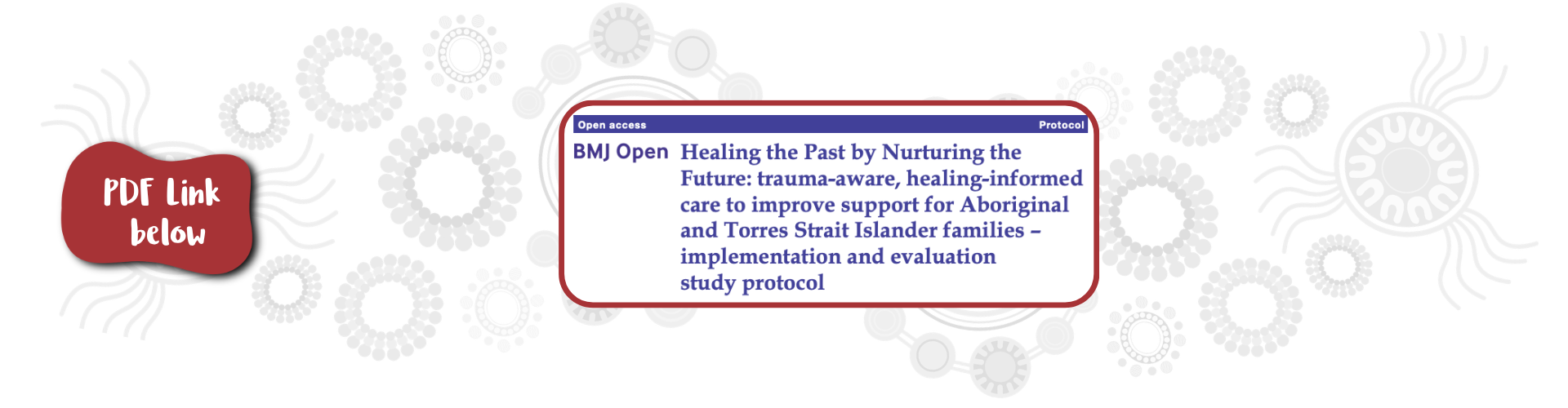 PDF Link below

Open access

Protocol

BMJ Open

Healing the Past by Nurturing the Future: trauma-aware, healing-informed care to improve support for Aboriginal and Torres Strait Islander families – implementation and evaluation study protocol